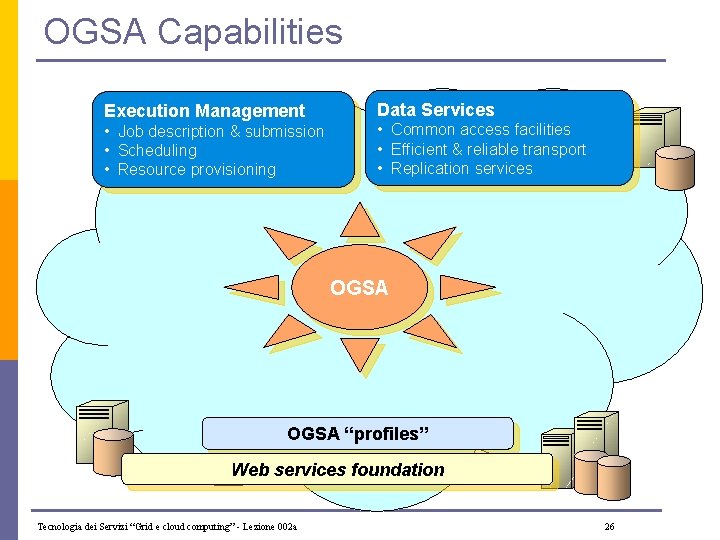 OGSA Capabilities

Execution Management
• Job description & submission
• Scheduling
• Resource provisioning

Data Services
• Common access facilities
• Efficient & reliable transport
• Replication services

OGSA

OGSA “profiles”

Web services foundation

Tecnologia dei Servizi “Grid e cloud computing” - Lezione 002a

26